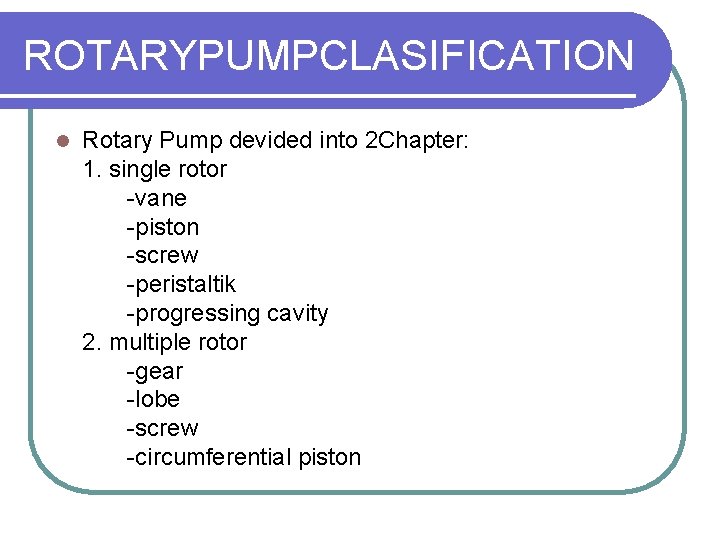 ROTARYPUMPCLASIFICATION

Rotary Pump devided into 2Chapter:
1. single rotor
-vane
-piston
-screw
-peristaltik
-progressing cavity
2. multiple rotor
-gear
-lobe
-screw
-circumferential piston